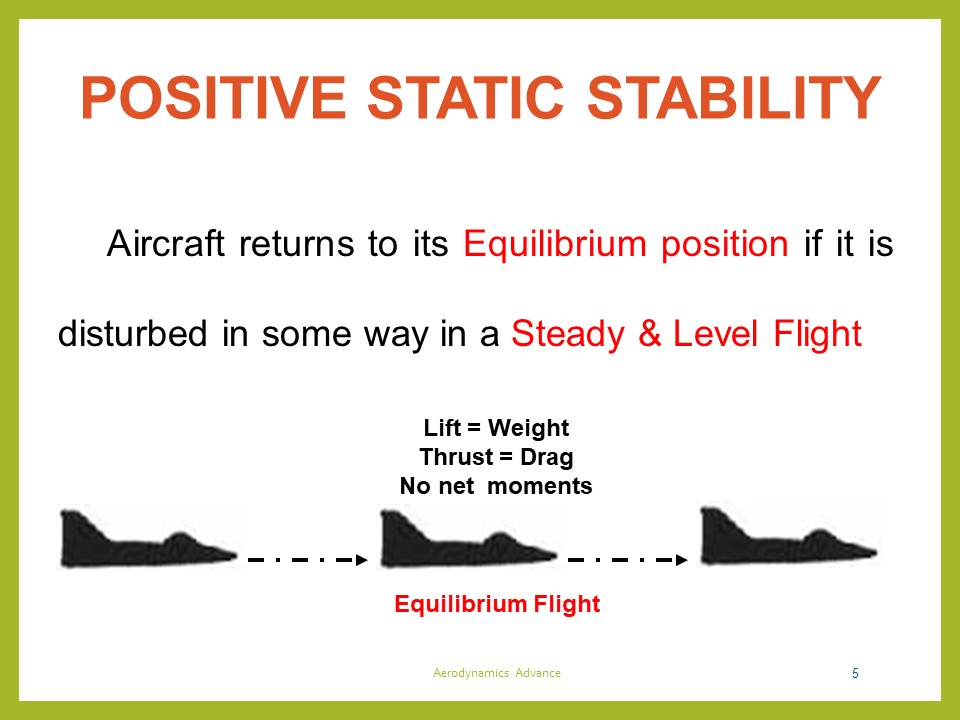 POSITIVE STATIC STABILITY

Aircraft returns to its Equilibrium position if it is disturbed in some way in a Steady & Level Flight

Lift = Weight
Thrust = Drag
No net moments

Equilibrium Flight

Aerodynamics Advance

5